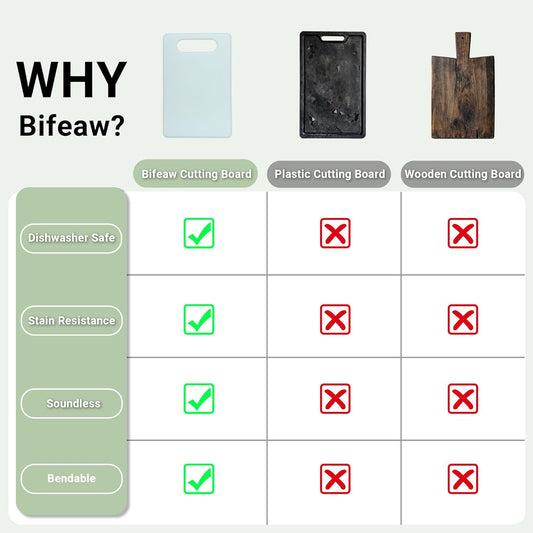 WHY
Bifeaw?

| | Bifeaw Cutting Board | Plastic Cutting Board | Wooden Cutting Board |
|---|---|---|---|
| Dishwasher Safe | ✓ | ✗ | ✗ |
| Stain Resistance | ✓ | ✗ | ✗ |
| Soundless | ✓ | ✗ | ✗ |
| Bendable | ✓ | ✗ | ✗ |